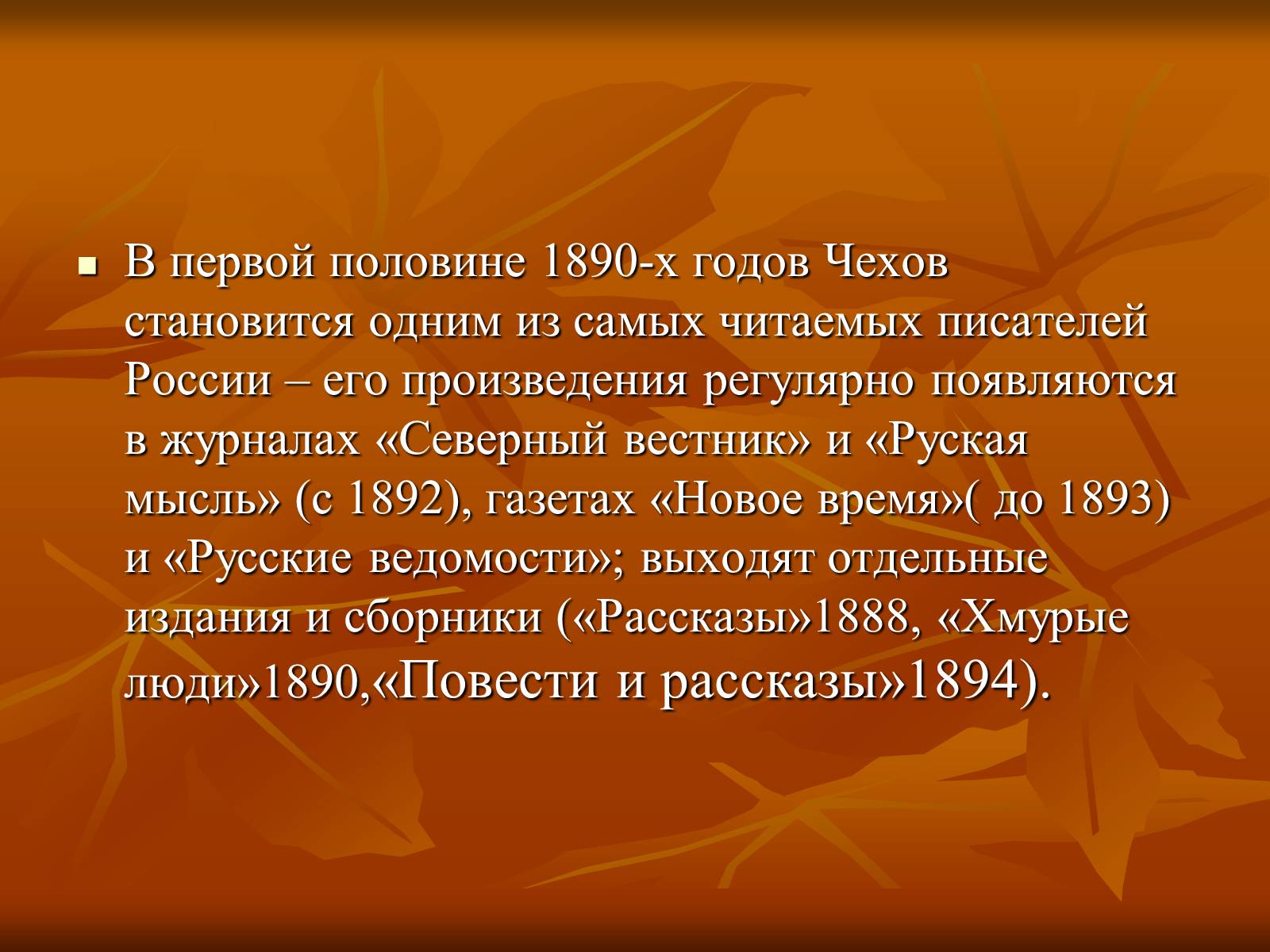 В первой половине 1890-х годов Чехов становится одним из самых читаемых писателей России – его произведения регулярно появляются в журналах «Северный вестник» и «Руская мысль» (с 1892), газетах «Новое время»( до 1893) и «Русские ведомости»; выходят отдельные издания и сборники («Рассказы»1888, «Хмурые люди»1890,«Повести и рассказы»1894).